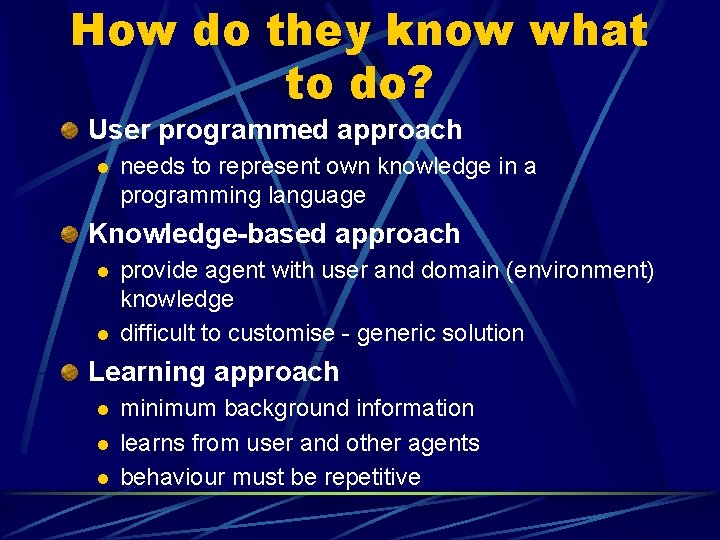 How do they know what to do?

User programmed approach

needs to represent own knowledge in a programming language

Knowledge-based approach

provide agent with user and domain (environment) knowledge

difficult to customise - generic solution

Learning approach

minimum background information

learns from user and other agents

behaviour must be repetitive